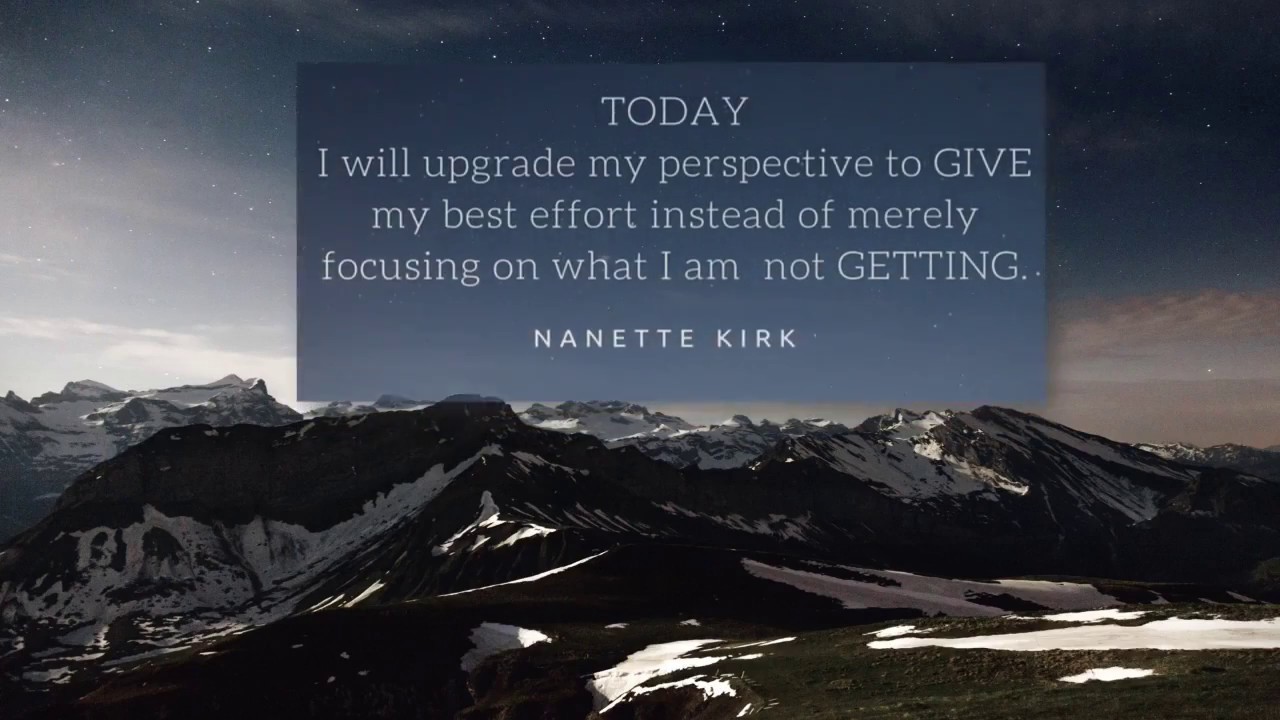 TODAY
I will upgrade my perspective to GIVE my best effort instead of merely focusing on what I am not GETTING.

NANETTE KIRK